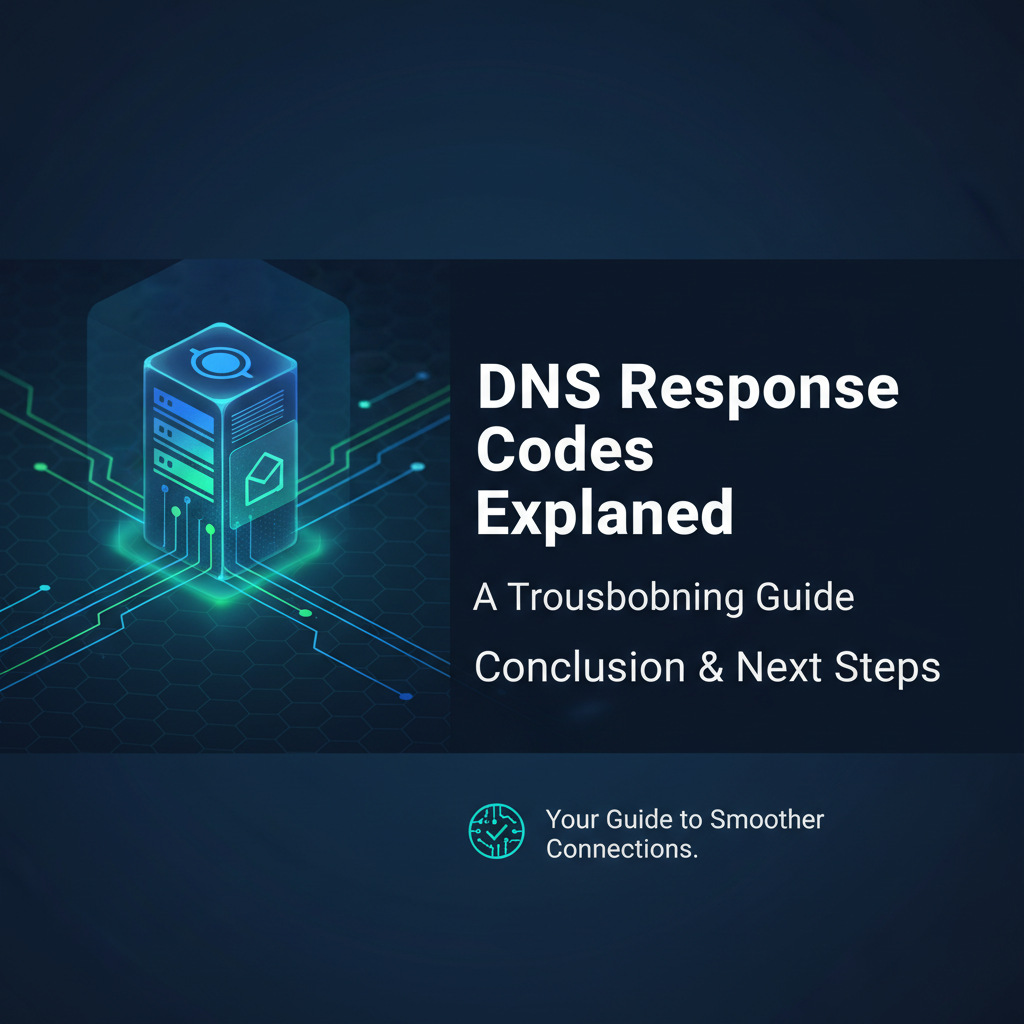 DNS Response Codes Explaned

A Trousbobning Guide

Conclusion & Next Steps

Your Guide to Smoother Connections.